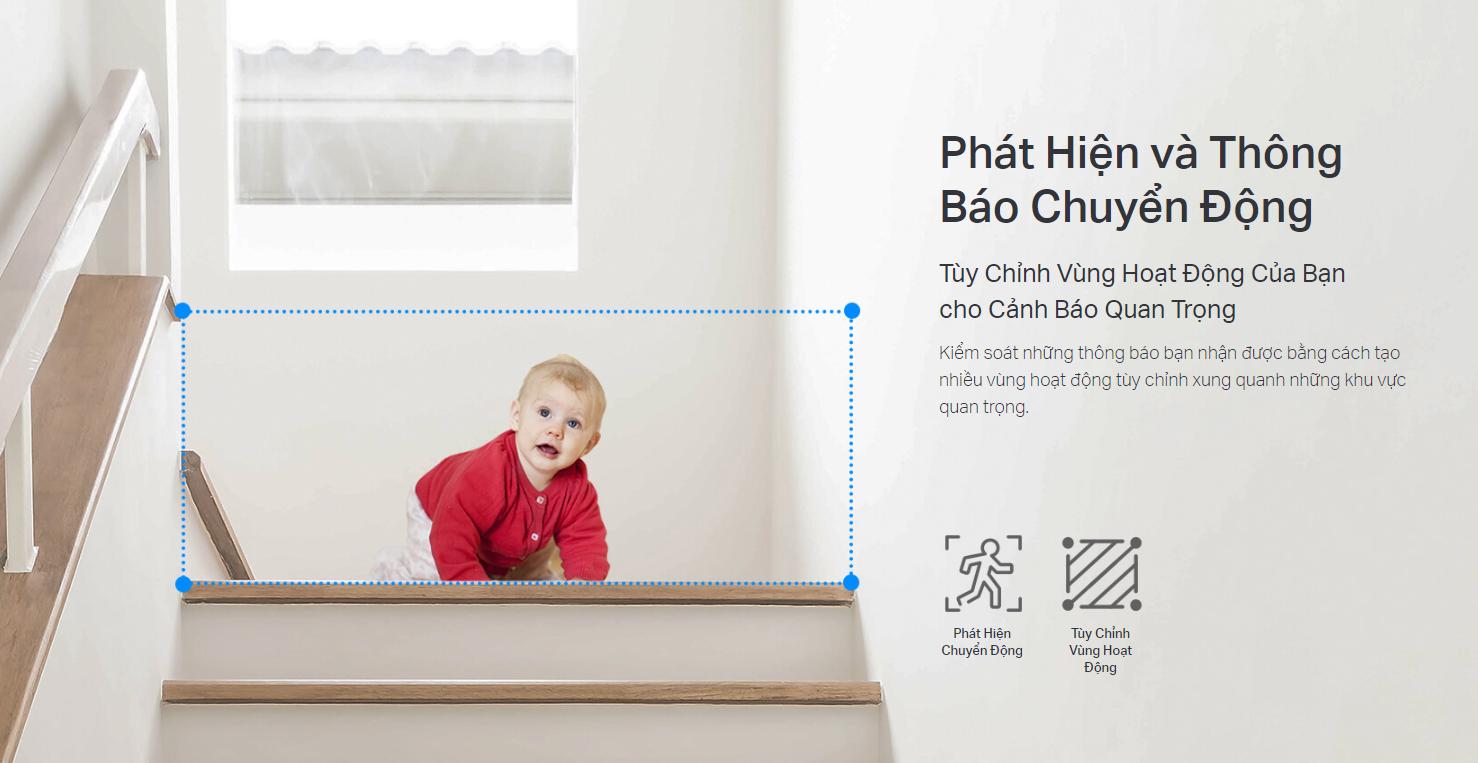 Phát Hiện và Thông Báo Chuyển Động

Tùy Chỉnh Vùng Hoạt Động Của Bạn cho Cảnh Báo Quan Trọng

Kiểm soát những thông báo bạn nhận được bằng cách tạo nhiều vùng hoạt động tùy chỉnh xung quanh những khu vực quan trọng.

Phát Hiện Chuyển Động

Tùy Chỉnh Vùng Hoạt Động